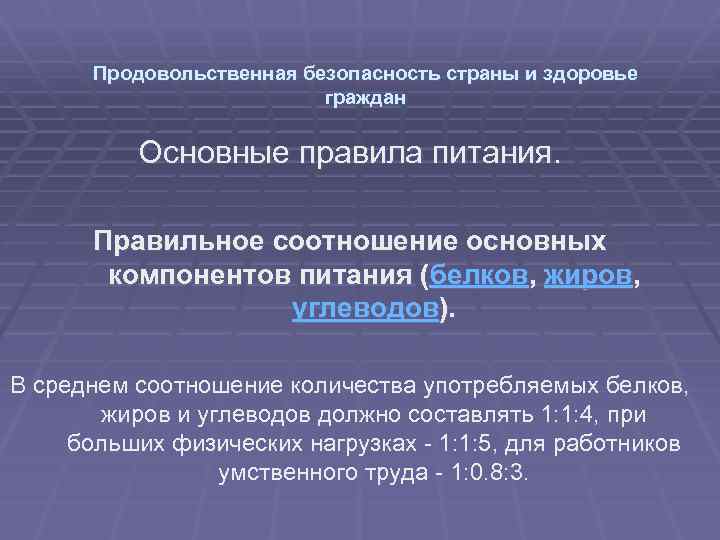 Продовольственная безопасность страны и здоровье граждан

Основные правила питания.

Правильное соотношение основных компонентов питания (белков, жиров, углеводов).

В среднем соотношение количества употребляемых белков, жиров и углеводов должно составлять 1:1:4, при больших физических нагрузках - 1:1:5, для работников умственного труда - 1:0.8:3.